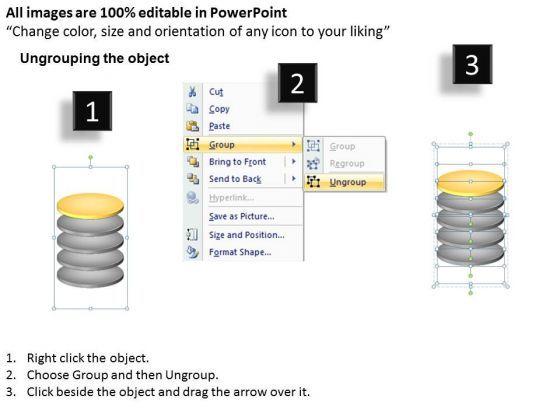 All images are 100% editable in PowerPoint
“Change color, size and orientation of any icon to your liking”

Ungrouping the object

1

2

3

Cut
Copy
Paste
Group
Bring to Front
Send to Back
Hyperlink...
Save as Picture...
Size and Position...
Format Shape...

Group
Regroup
Ungroup

1. Right click the object.
2. Choose Group and then Ungroup.
3. Click beside the object and drag the arrow over it.